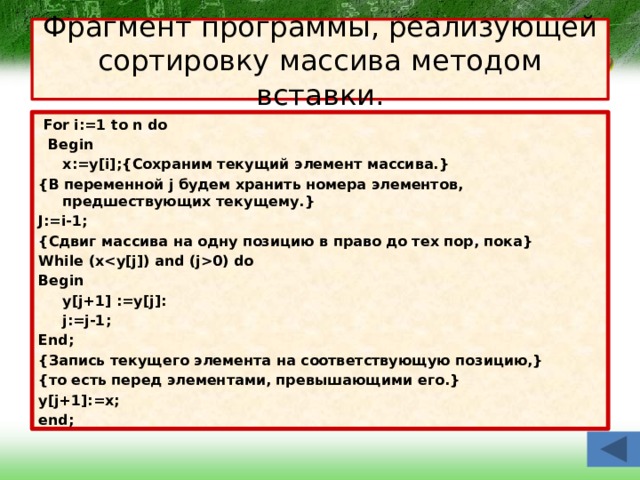 Фрагмент программы, реализующей сортировку массива методом вставки.

For i:=1 to n do
Begin
x:=y[i];{Сохраним текущий элемент массива.}
{В переменной j будем хранить номера элементов, предшествующих текущему.}
J:=i-1;
{Сдвиг массива на одну позицию в право до тех пор, пока}
While (x<y[j]) and (j>0) do
Begin
y[j+1] :=y[j]:
j:=j-1;
End;
{Запись текущего элемента на соответствующую позицию,}
{то есть перед элементами, превышающими его.}
y[j+1]:=x;
end;